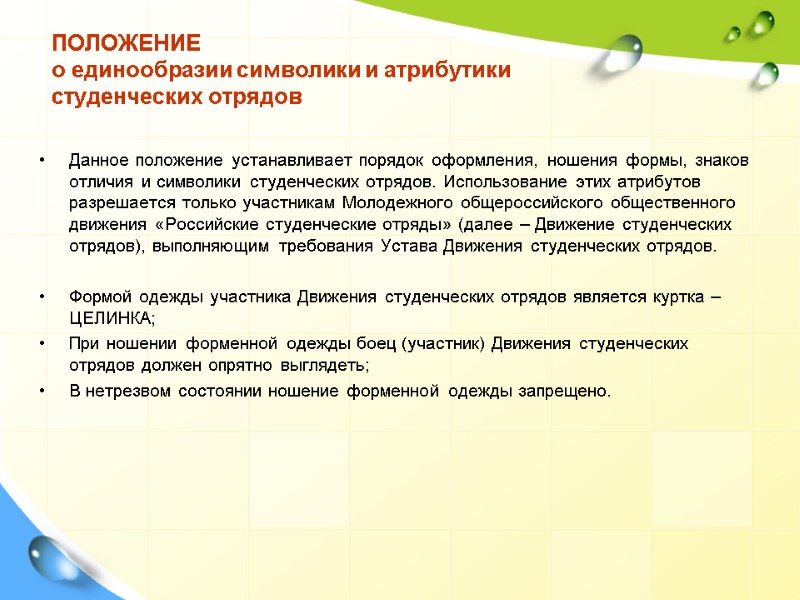 ПОЛОЖЕНИЕ
о единообразии символики и атрибутики студенческих отрядов

• Данное положение устанавливает порядок оформления, ношения формы, знаков отличия и символики студенческих отрядов. Использование этих атрибутов разрешается только участникам Молодежного общероссийского общественного движения «Российские студенческие отряды» (далее – Движение студенческих отрядов), выполняющим требования Устава Движения студенческих отрядов.

• Формой одежды участника Движения студенческих отрядов является куртка – ЦЕЛИНКА;
• При ношении форменной одежды боец (участник) Движения студенческих отрядов должен опрятно выглядеть;
• В нетрезвом состоянии ношение форменной одежды запрещено.